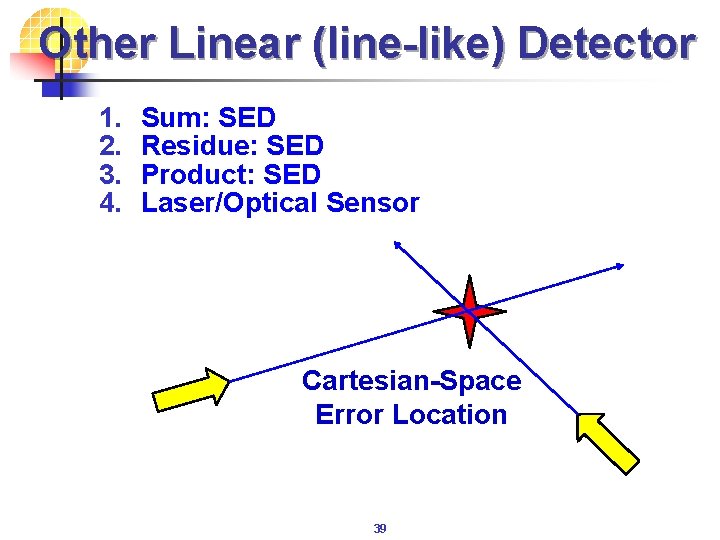 Other Linear (line-like) Detector

1. Sum: SED
2. Residue: SED
3. Product: SED
4. Laser/Optical Sensor

Cartesian-Space Error Location

39